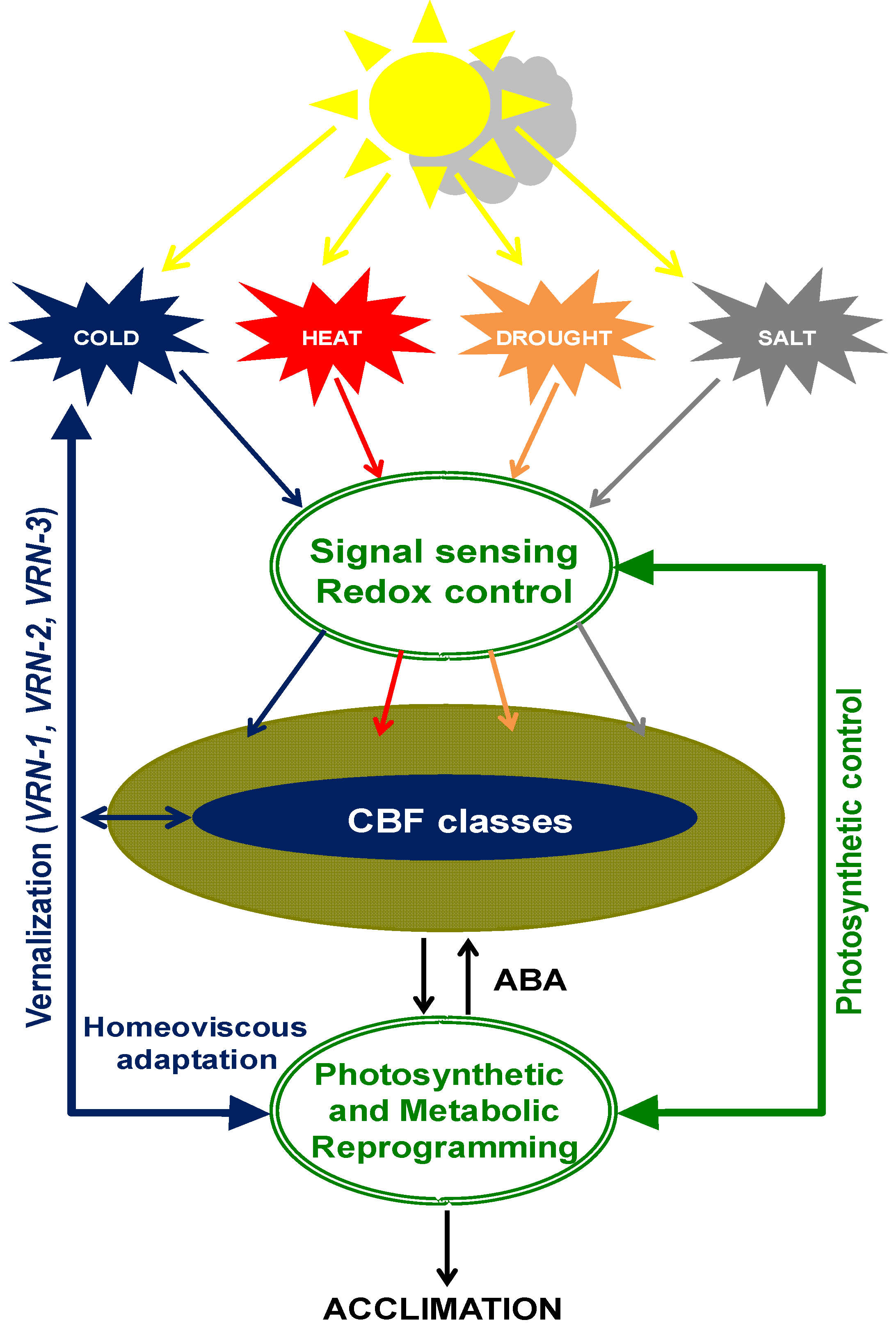 COLD

HEAT

DROUGHT

SALT

Vernalization (VRN-1, VRN-2, VRN-3)

Signal sensing
Redox control

Photosynthetic control

CBF classes

ABA

Homeoviscous adaptation

Photosynthetic and Metabolic Reprogramming

ACCLIMATION